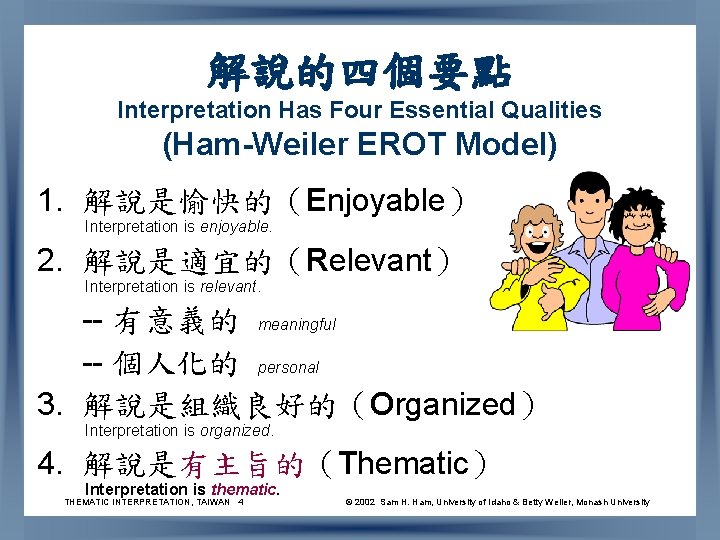 解說的四個要點
Interpretation Has Four Essential Qualities
(Ham-Weiler EROT Model)

1. 解說是愉快的（Enjoyable）
Interpretation is enjoyable.

2. 解說是適宜的（Relevant）
Interpretation is relevant.

-- 有意義的 meaningful

-- 個人化的 personal

3. 解說是組織良好的（Organized）
Interpretation is organized.

4. 解說是有主旨的（Thematic）
Interpretation is thematic.

THEMATIC INTERPRETATION, TAIWAN 4

© 2002 Sam H. Ham, University of Idaho & Betty Weiler, Monash University